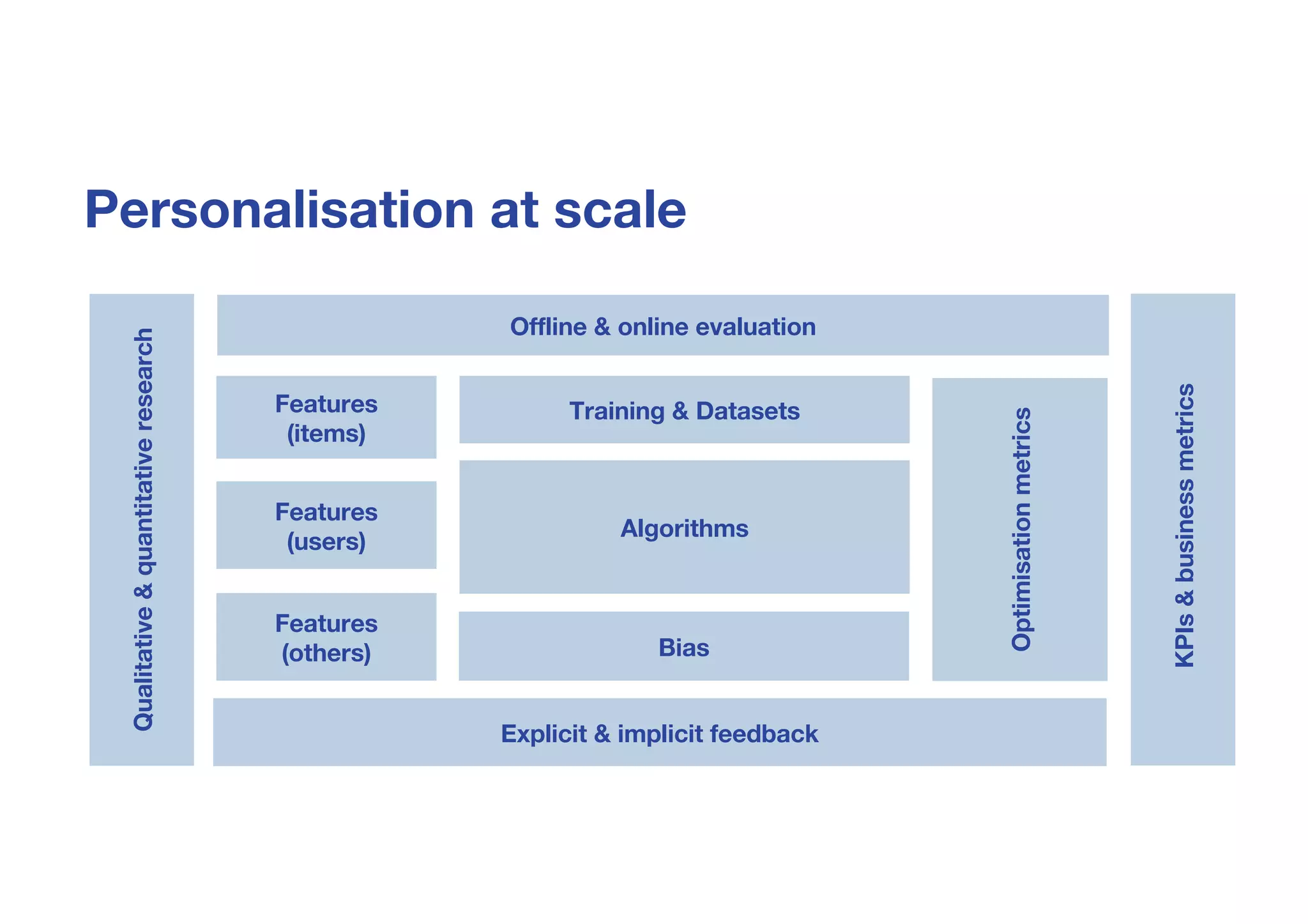 Personalisation at scale

Qualitative & quantitative research

Offline & online evaluation

Features (items)

Features (users)

Features (others)

Training & Datasets

Algorithms

Bias

Optimisation metrics

Explicit & implicit feedback

KPIs & business metrics